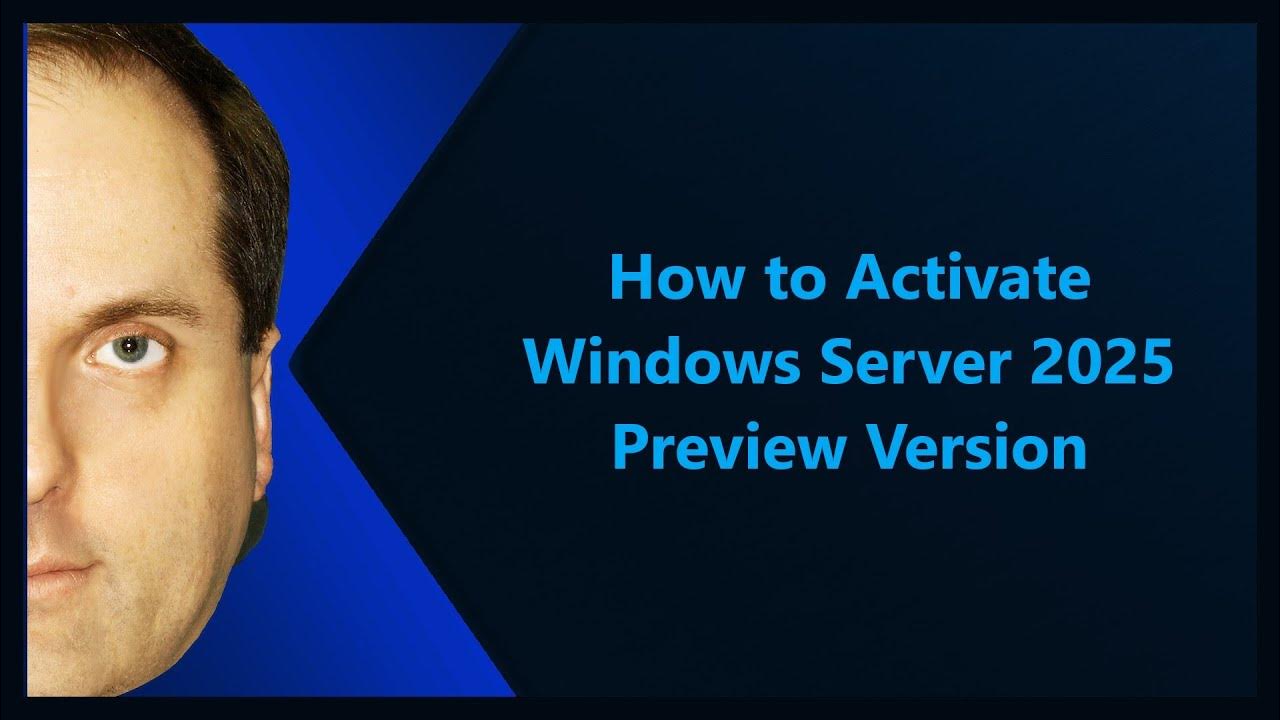 How to Activate
Windows Server 2025
Preview Version